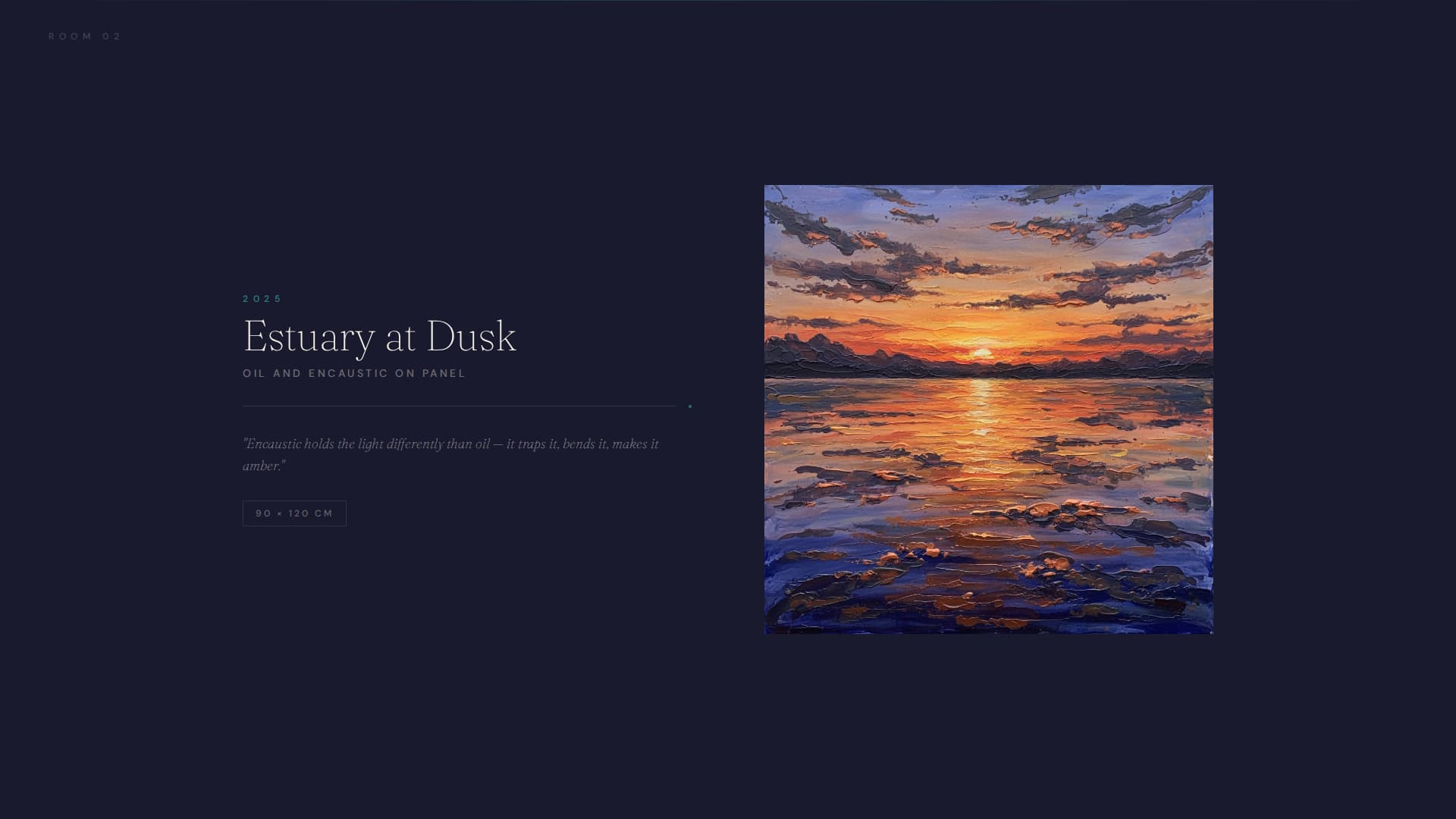 ROOM 02

2025

Estuary at Dusk

OIL AND ENCAUSTIC ON PANEL

"Encaustic holds the light differently than oil — it traps it, bends it, makes it amber."

90 × 120 CM